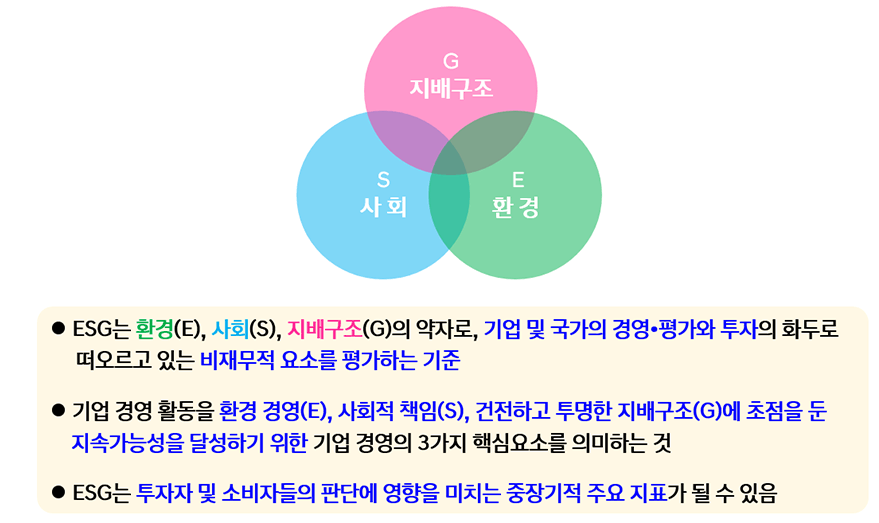 G
지배구조

S
사회

E
환경

● ESG는 환경(E), 사회(S), 지배구조(G)의 약자로, 기업 및 국가의 경영•평가와 투자의 화두로 떠오르고 있는 비재무적 요소를 평가하는 기준

● 기업 경영 활동을 환경 경영(E), 사회적 책임(S), 건전하고 투명한 지배구조(G)에 초점을 둔 지속가능성을 달성하기 위한 기업 경영의 3가지 핵심요소를 의미하는 것

● ESG는 투자자 및 소비자들의 판단에 영향을 미치는 중장기적 주요 지표가 될 수 있음